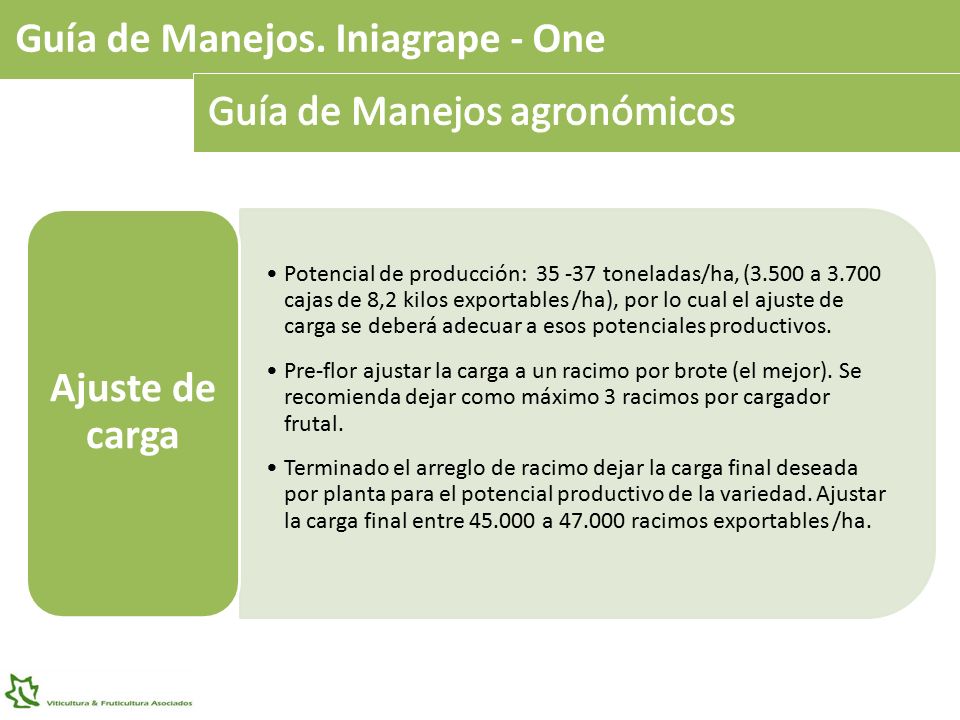 Guía de Manejos. Iniagrape - One

Guía de Manejos agronómicos

Ajuste de carga

• Potencial de producción: 35 -37 toneladas/ha, (3.500 a 3.700 cajas de 8,2 kilos exportables /ha), por lo cual el ajuste de carga se deberá adecuar a esos potenciales productivos.

• Pre-flor ajustar la carga a un racimo por brote (el mejor). Se recomienda dejar como máximo 3 racimos por cargador frutal.

• Terminado el arreglo de racimo dejar la carga final deseada por planta para el potencial productivo de la variedad. Ajustar la carga final entre 45.000 a 47.000 racimos exportables /ha.

Viticultura & Fruticultura Asociados